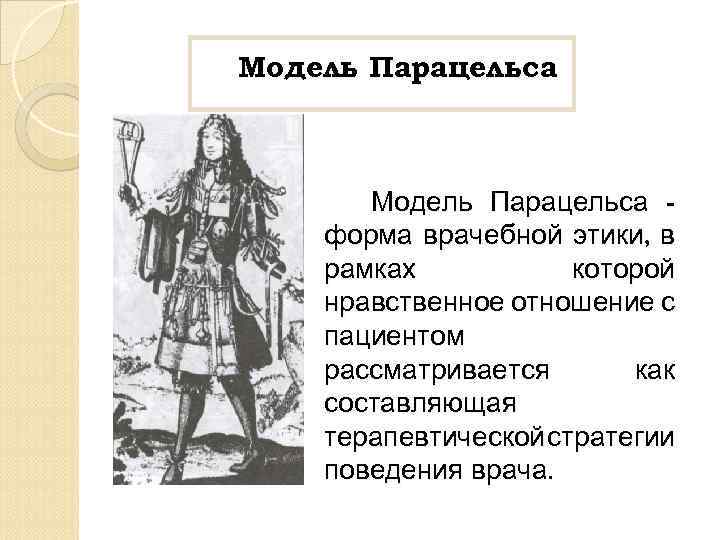 Модель Парацельса

Модель Парацельса - форма врачебной этики, в рамках которой нравственное отношение с пациентом рассматривается как составляющая терапевтическойстратегии поведения врача.